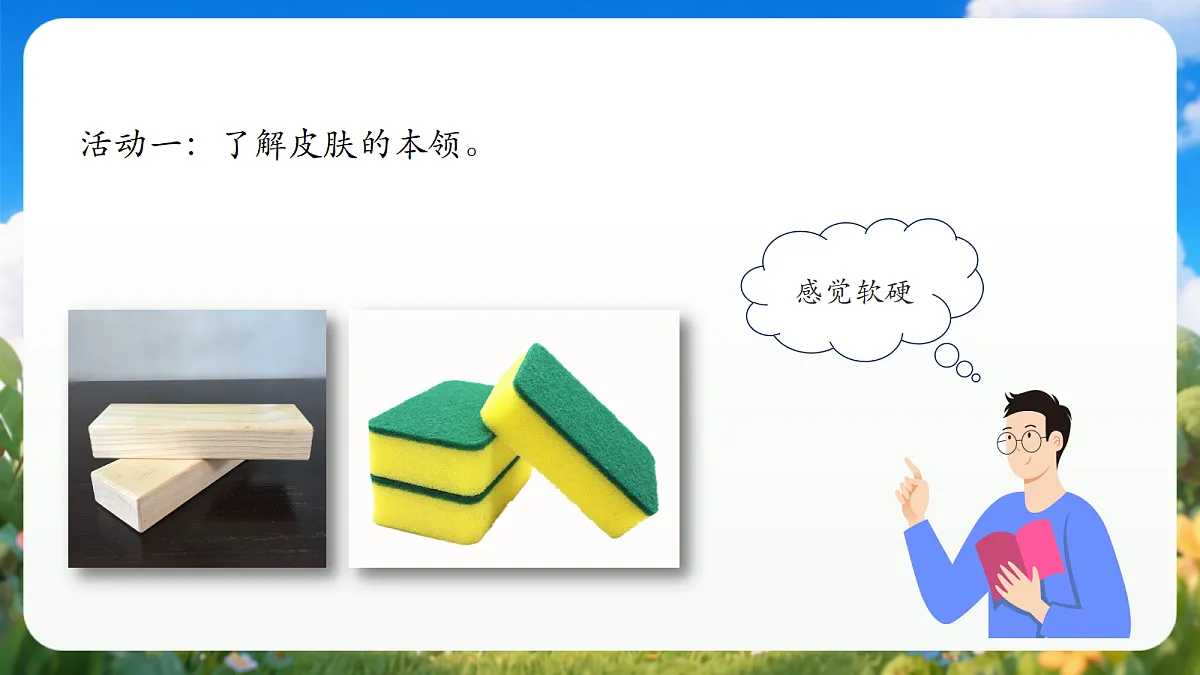 活动一：了解皮肤的本领。

感觉软硬